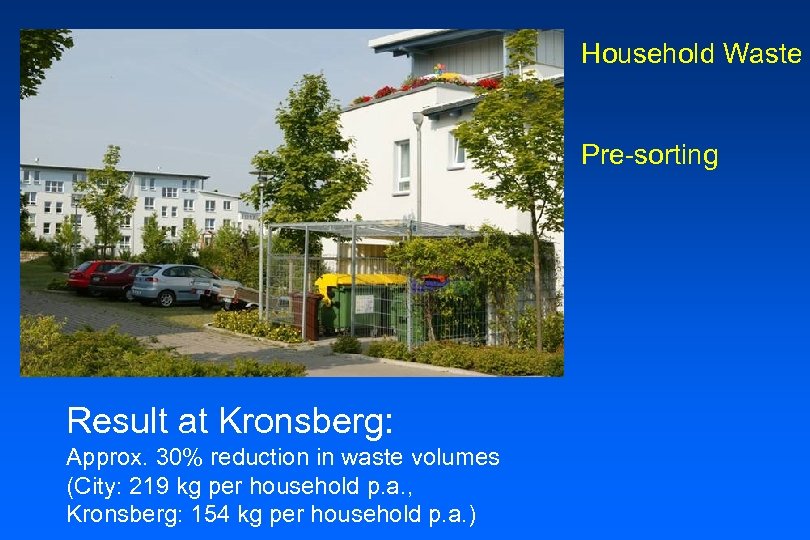 Household Waste

Pre-sorting

Result at Kronsberg:

Approx. 30% reduction in waste volumes
(City: 219 kg per household p.a.,
Kronsberg: 154 kg per household p.a.)